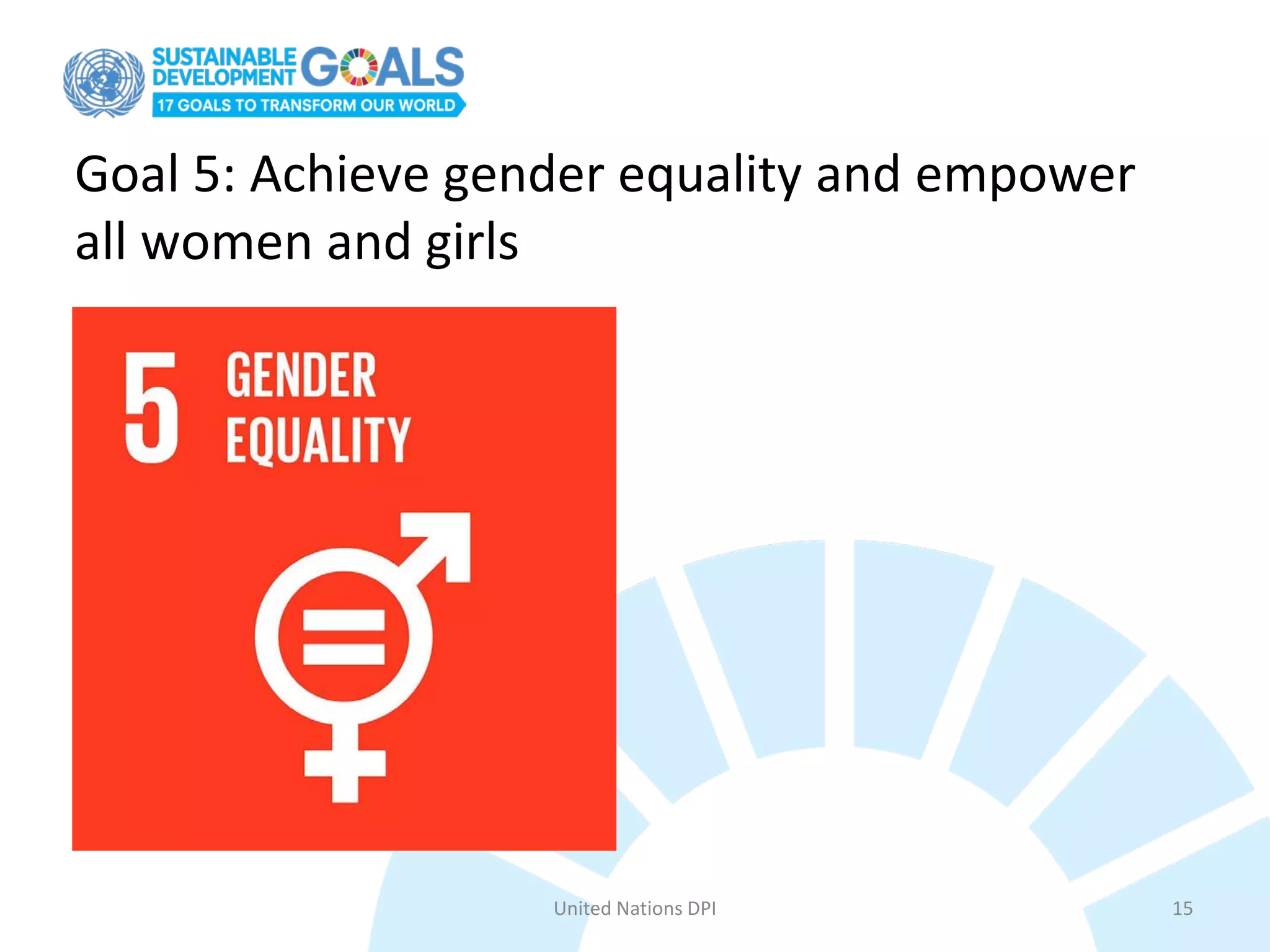 SUSTAINABLE DEVELOPMENT GOALS
17 GOALS TO TRANSFORM OUR WORLD

Goal 5: Achieve gender equality and empower all women and girls

5 GENDER EQUALITY

United Nations DPI

15